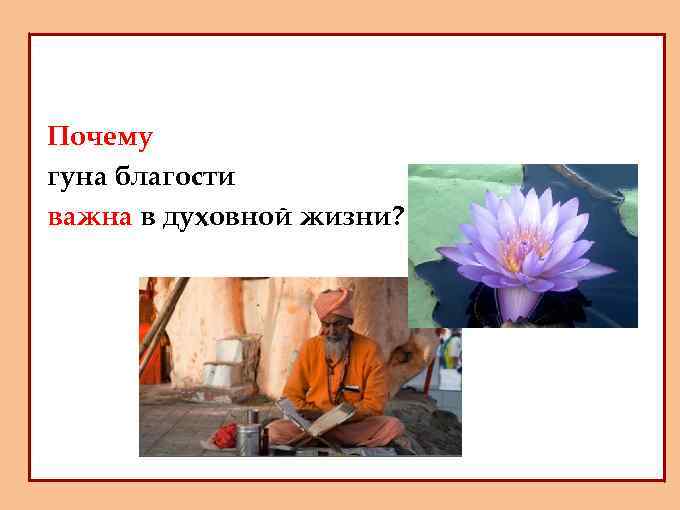 Почему
гуна благости
важна в духовной жизни?